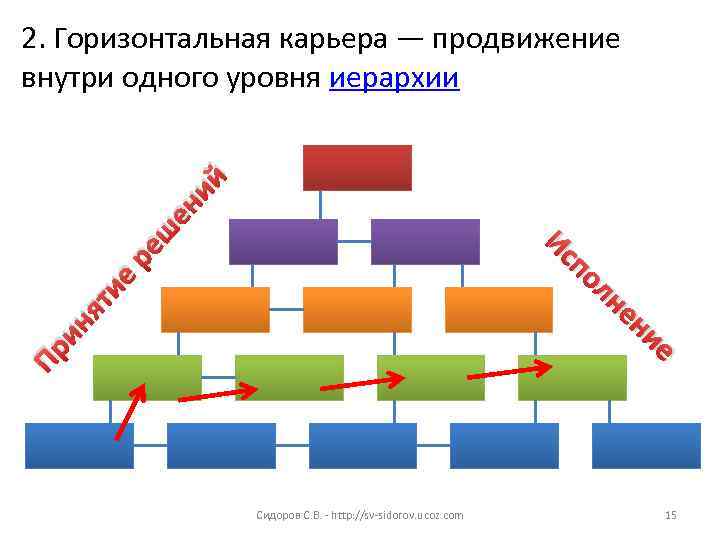 2. Горизонтальная карьера — продвижение внутри одного уровня иерархии

Принятие решений

Исполнение

Сидоров С.В. - http://sv-sidorov.ucoz.com

15